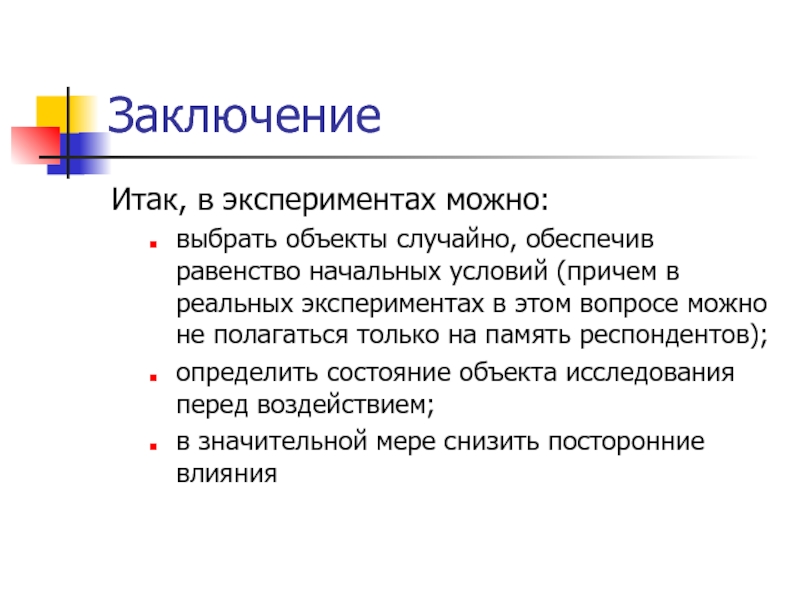 Заключение

Итак, в экспериментах можно:

- выбрать объекты случайно, обеспечив равенство начальных условий (причем в реальных экспериментах в этом вопросе можно не полагаться только на память респондентов);
- определить состояние объекта исследования перед воздействием;
- в значительной мере снизить посторонние влияния